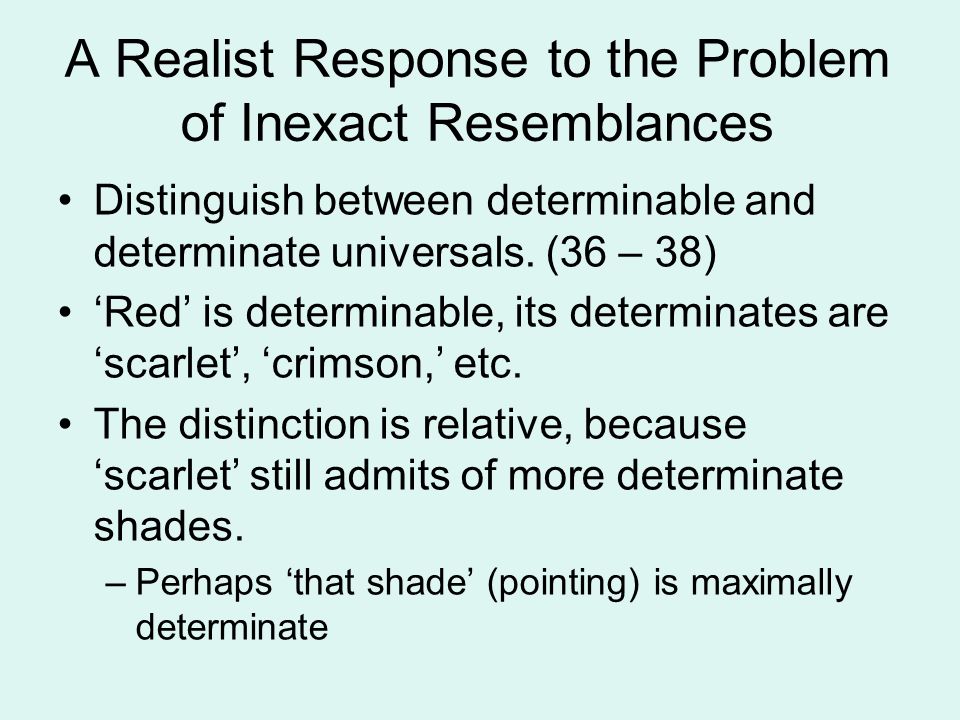 A Realist Response to the Problem of Inexact Resemblances

• Distinguish between determinable and determinate universals. (36 – 38)
• ‘Red’ is determinable, its determinates are ‘scarlet’, ‘crimson,’ etc.
• The distinction is relative, because ‘scarlet’ still admits of more determinate shades.
– Perhaps ‘that shade’ (pointing) is maximally determinate